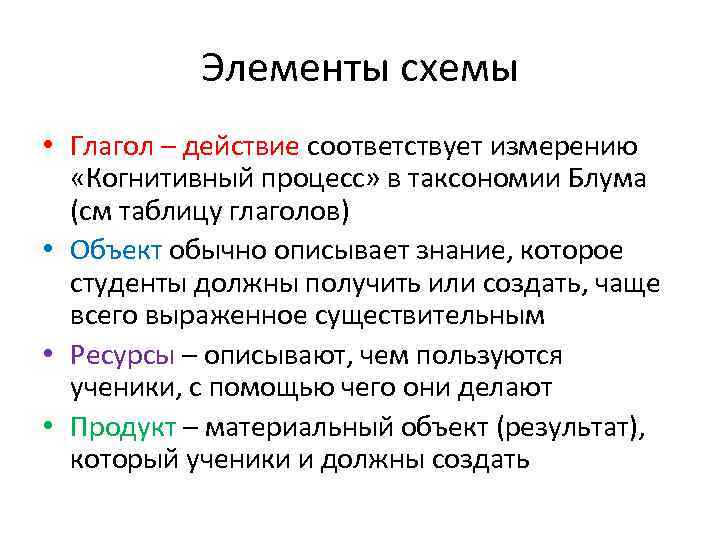 Элементы схемы

• Глагол – действие соответствует измерению «Когнитивный процесс» в таксономии Блума (см таблицу глаголов)
• Объект обычно описывает знание, которое студенты должны получить или создать, чаще всего выраженное существительным
• Ресурсы – описывают, чем пользуются ученики, с помощью чего они делают
• Продукт – материальный объект (результат), который ученики и должны создать